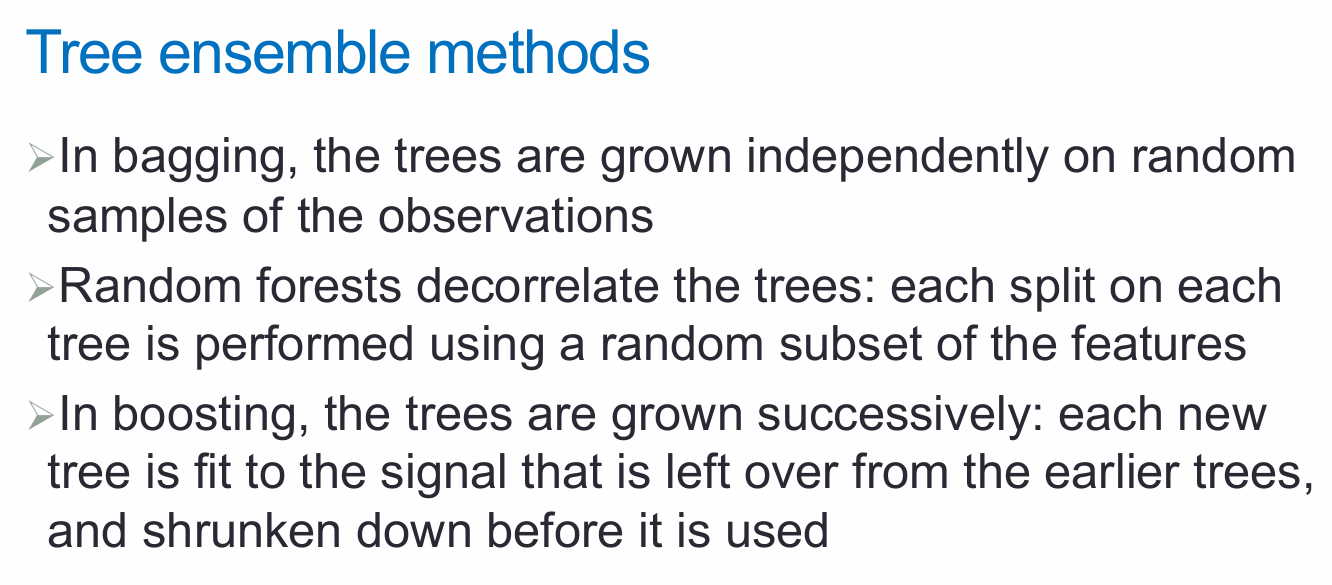 Tree ensemble methods

➢In bagging, the trees are grown independently on random samples of the observations

➢Random forests decorrelate the trees: each split on each tree is performed using a random subset of the features

➢In boosting, the trees are grown successively: each new tree is fit to the signal that is left over from the earlier trees, and shrunken down before it is used